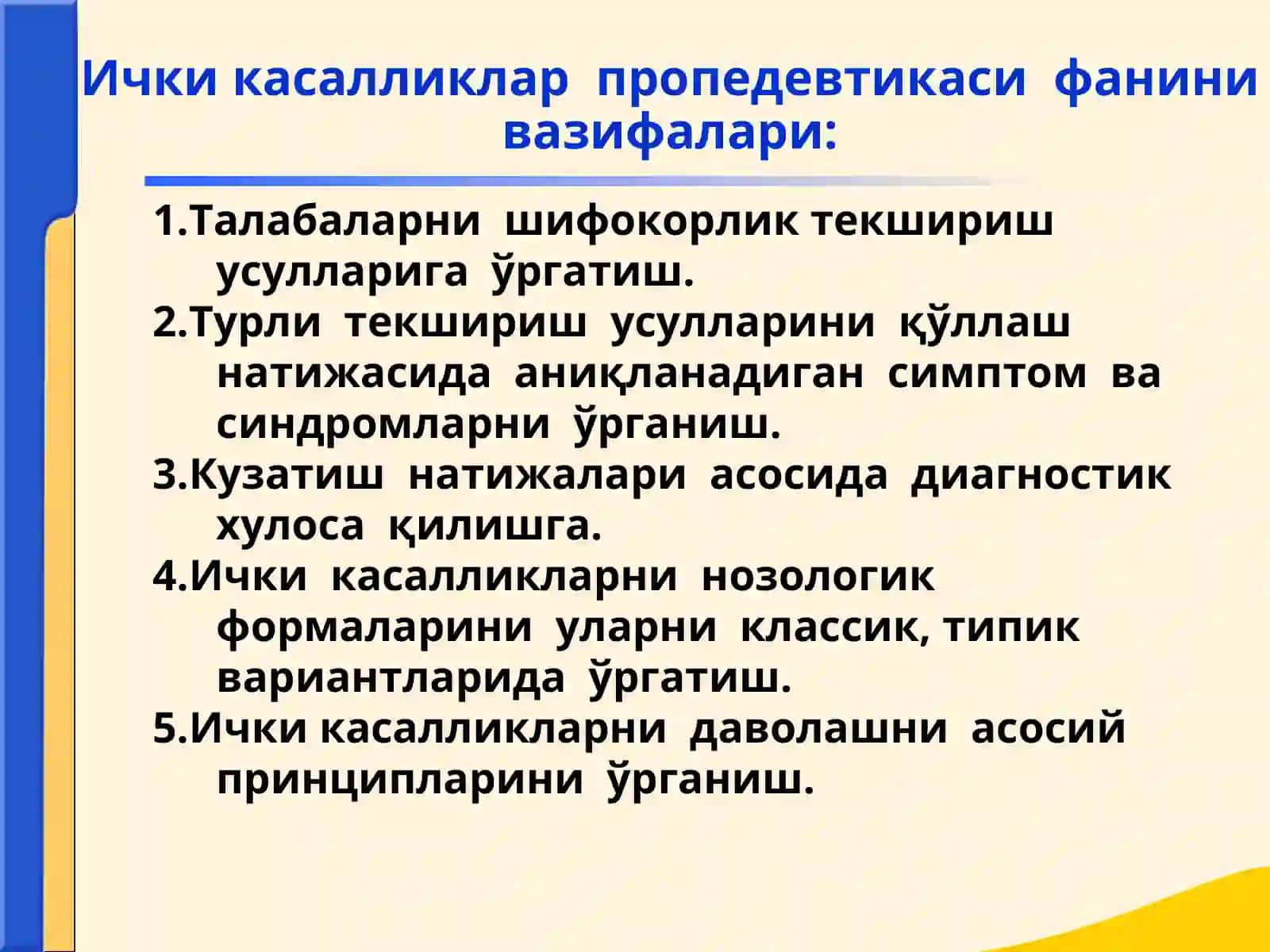 Ички касалликлар пропедевтикаси фанини вазифалари:

1.Талабаларни шифокорлик текшириш усулларига ўргатиш.
2.Турли текшириш усулларини қўллаш натижасида аниқланадиган симптом ва синдромларни ўрганиш.
3.Кузатиш натижалари асосида диагностик хулоса қилишга.
4.Ички касалликларни нозологик формаларини уларни классик, типик вариантларида ўргатиш.
5.Ички касалликларни даволашни асосий принципларини ўрганиш.